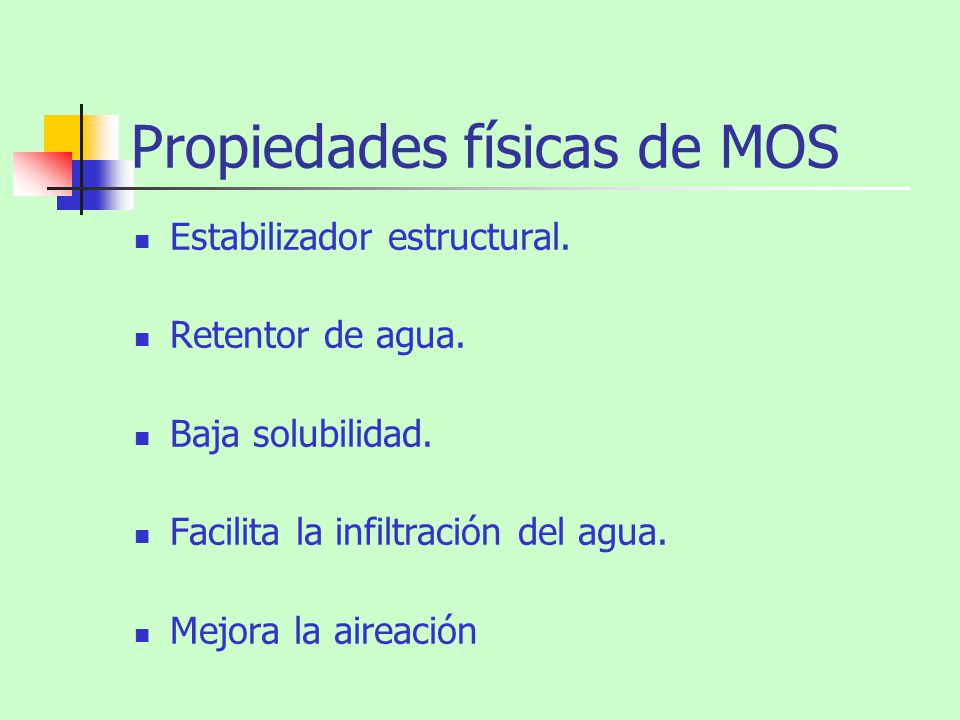 Propiedades físicas de MOS

- Estabilizador estructural.
- Retentor de agua.
- Baja solubilidad.
- Facilita la infiltración del agua.
- Mejora la aireación